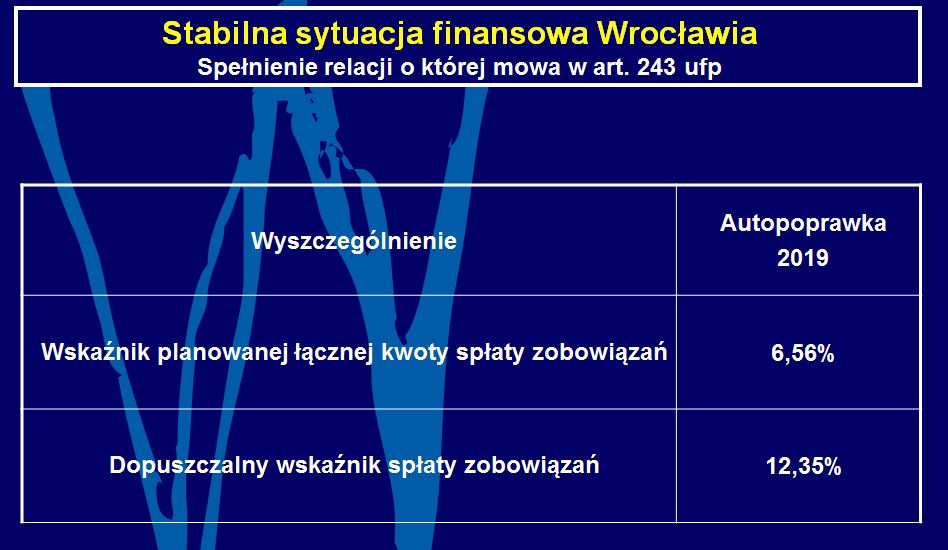 Stabilna sytuacja finansowa Wrocławia
Spełnienie relacji o której mowa w art. 243 ufp

| Wyszczególnienie | Autopoprawka 2019 |
|---|---|
| Wskaźnik planowanej łącznej kwoty spłaty zobowiązań | 6,56% |
| Dopuszczalny wskaźnik spłaty zobowiązań | 12,35% |